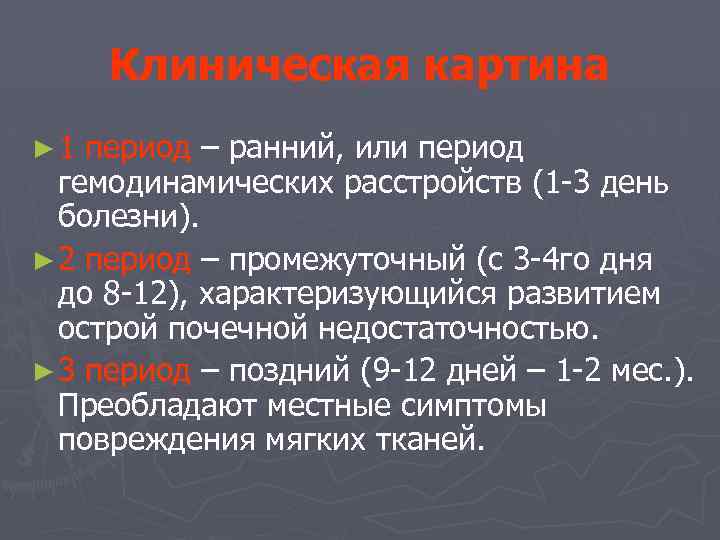 Клиническая картина

► 1 период – ранний, или период гемодинамических расстройств (1-3 день болезни).

► 2 период – промежуточный (с 3-4го дня до 8-12), характеризующийся развитием острой почечной недостаточностью.

► 3 период – поздний (9-12 дней – 1-2 мес.). Преобладают местные симптомы повреждения мягких тканей.